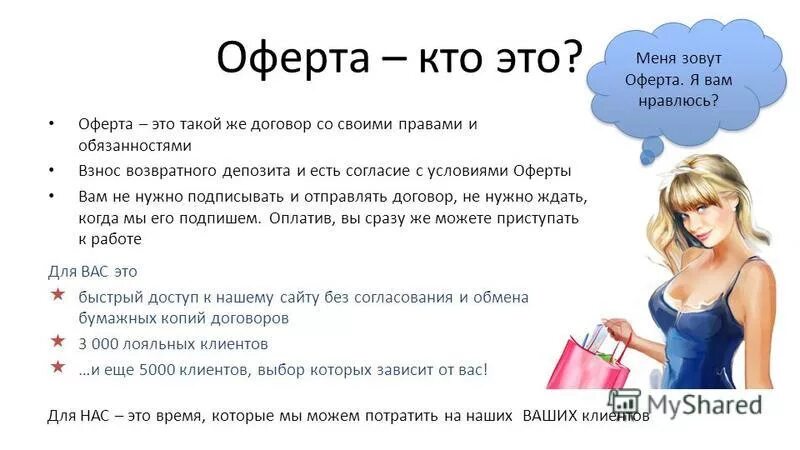 Оферта – кто это?

Меня зовут Оферта. Я вам нравлюсь?

• Оферта – это такой же договор со своими правами и обязанностями
• Взнос возвратного депозита и есть согласие с условиями Оферты
• Вам не нужно подписывать и отправлять договор, не нужно ждать, когда мы его подпишем. Оплатив, вы сразу же можете приступать к работе

Для ВАС это
★ быстрый доступ к нашему сайту без согласования и обмена бумажных копий договоров
★ 3 000 лояльных клиентов
★ …и еще 5000 клиентов, выбор которых зависит от вас!

Для НАС – это время, которые мы можем потратить на наших ВАШИХ клиентов

MyShared